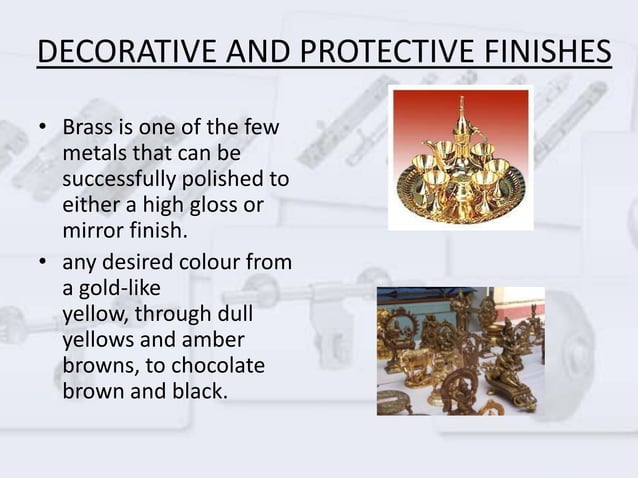 DECORATIVE AND PROTECTIVE FINISHES

• Brass is one of the few metals that can be successfully polished to either a high gloss or mirror finish.

• any desired colour from a gold-like yellow, through dull yellows and amber browns, to chocolate brown and black.